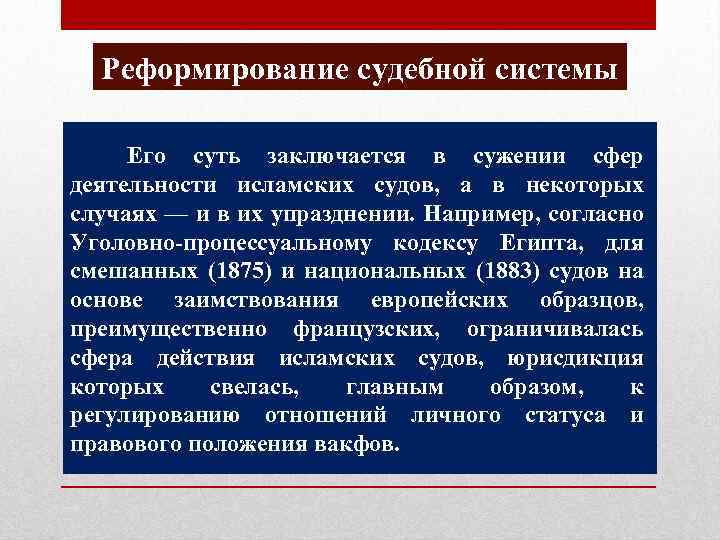 Реформирование судебной системы

Его суть заключается в сужении сфер деятельности исламских судов, а в некоторых случаях — и в их упразднении. Например, согласно Уголовно-процессуальному кодексу Египта, для смешанных (1875) и национальных (1883) судов на основе заимствования европейских образцов, преимущественно французских, ограничивалась сфера действия исламских судов, юрисдикция которых свелась, главным образом, к регулированию отношений личного статуса и правового положения вакфов.